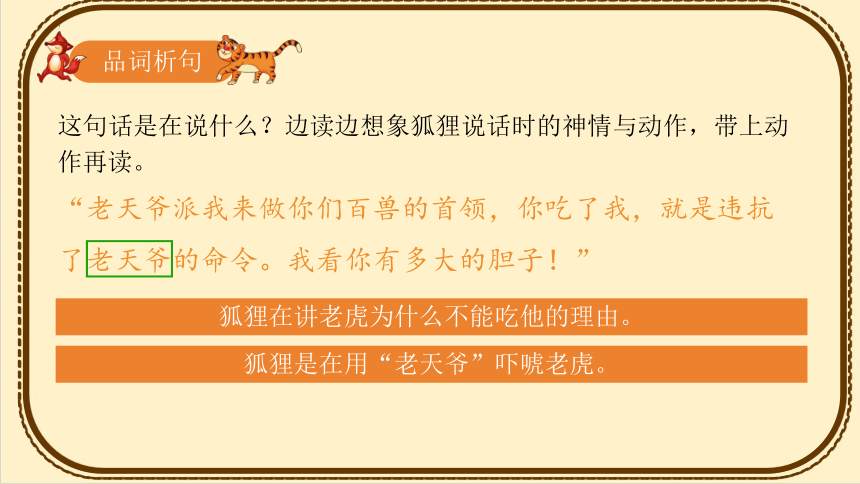 品词析句

这句话是在说什么？边读边想象狐狸说话时的神情与动作，带上动作再读。

“老天爷派我来做你们百兽的首领，你吃了我，就是违抗了老天爷的命令。我看你有多大的胆子！”

狐狸在讲老虎为什么不能吃他的理由。

狐狸是在用“老天爷”吓唬老虎。